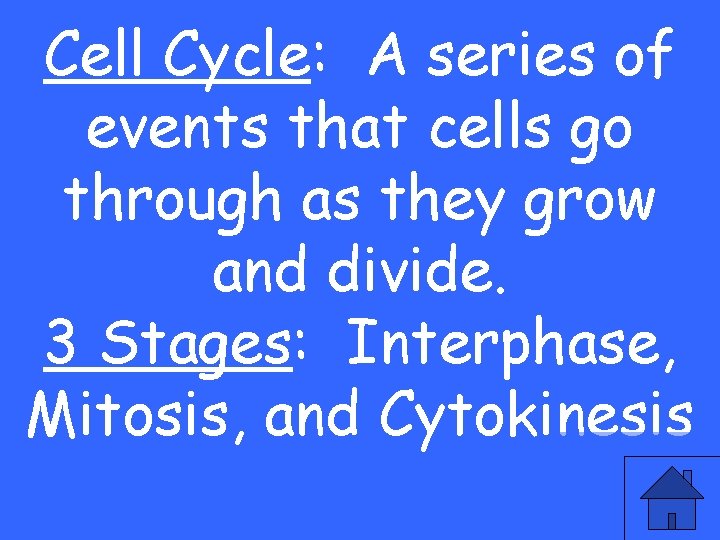 Cell Cycle: A series of events that cells go through as they grow and divide.
3 Stages: Interphase, Mitosis, and Cytokinesis